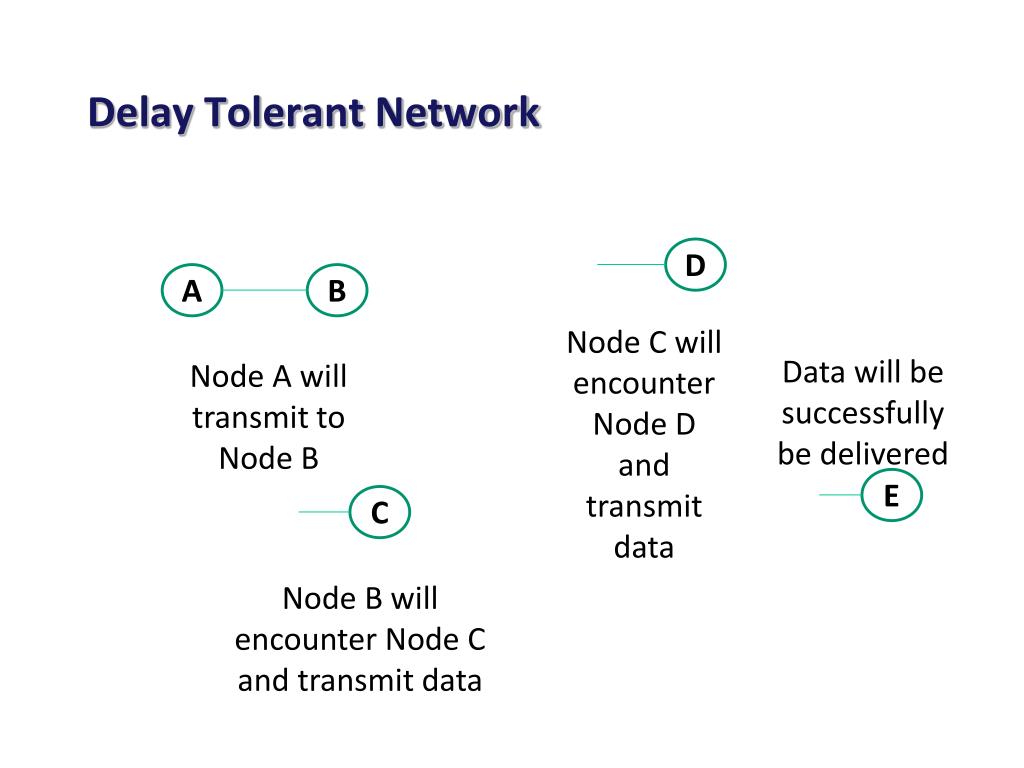 Delay Tolerant Network

A B

Node A will transmit to Node B

C

Node B will encounter Node C and transmit data

D

Node C will encounter Node D and transmit data

Data will be successfully be delivered

E